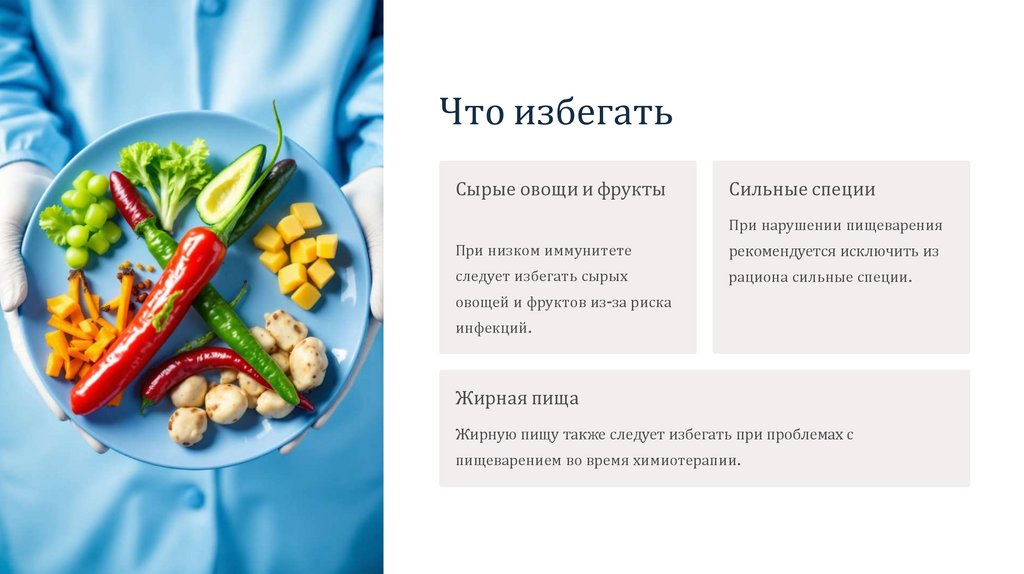 Что избегать

Сырые овощи и фрукты

При низком иммунитете следует избегать сырых овощей и фруктов из-за риска инфекций.

Сильные специи

При нарушении пищеварения рекомендуется исключить из рациона сильные специи.

Жирная пища

Жирную пищу также следует избегать при проблемах с пищеварением во время химиотерапии.